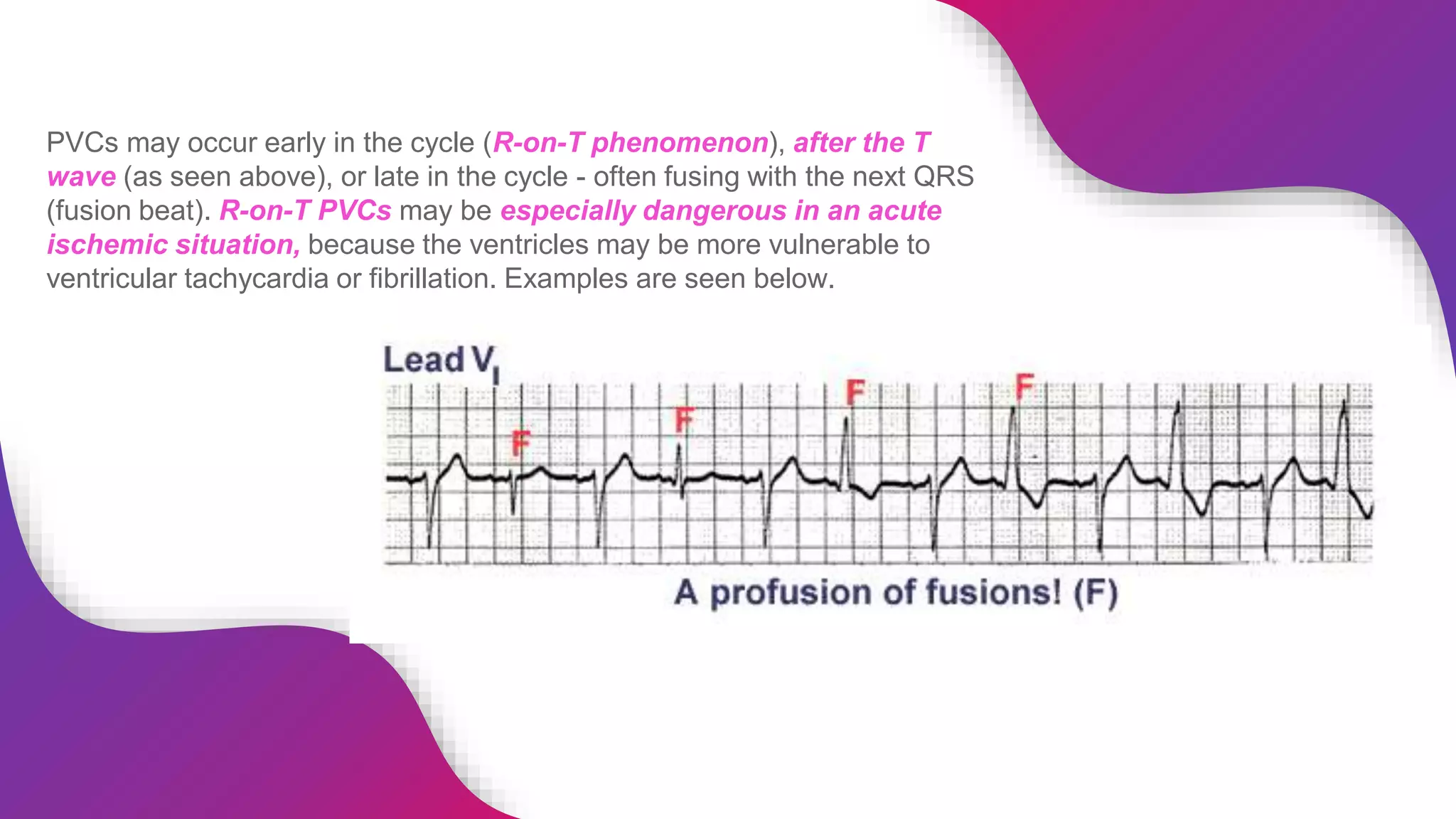 PVCs may occur early in the cycle (R-on-T phenomenon), after the T wave (as seen above), or late in the cycle - often fusing with the next QRS (fusion beat). R-on-T PVCs may be especially dangerous in an acute ischemic situation, because the ventricles may be more vulnerable to ventricular tachycardia or fibrillation. Examples are seen below.

Lead $V_1$

F

F

F

F

A profusion of fusions! (F)